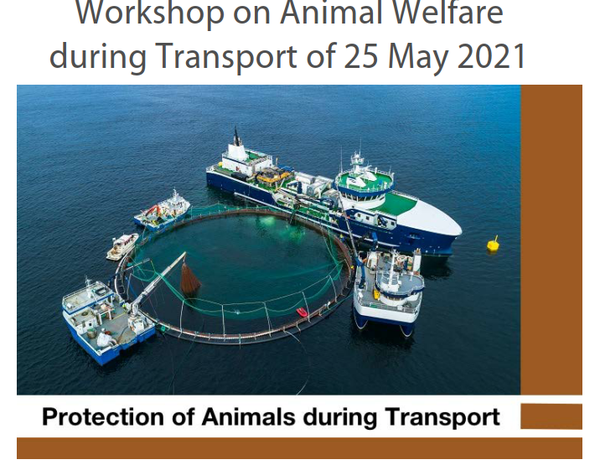 Workshop on Animal Welfare during Transport of 25 May 2021

Protection of Animals during Transport